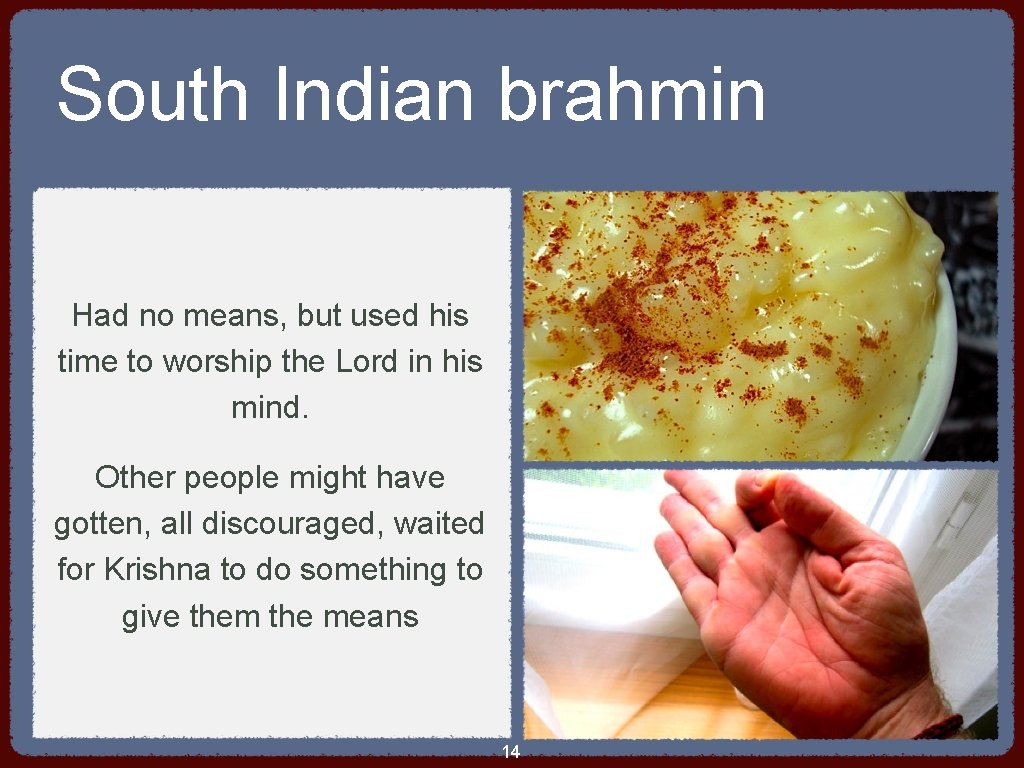 South Indian brahmin

Had no means, but used his time to worship the Lord in his mind.

Other people might have gotten, all discouraged, waited for Krishna to do something to give them the means

14